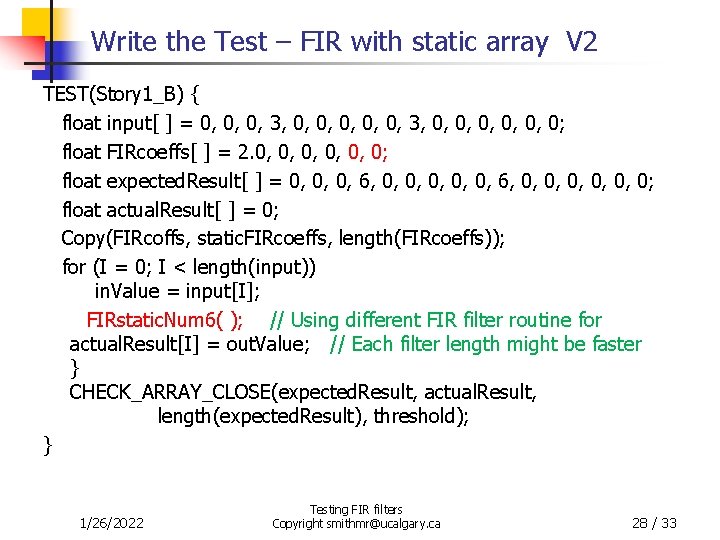 Write the Test – FIR with static array V2

TEST(Story1_B) {
float input[ ] = 0, 0, 0, 3, 0, 0, 0, 0, 0, 3, 0, 0, 0, 0, 0, 0;
float FIRcoeffs[ ] = 2.0, 0, 0, 0, 0, 0;
float expectedResult[ ] = 0, 0, 0, 6, 0, 0, 0, 0, 0, 6, 0, 0, 0, 0, 0, 0;
float actualResult[ ] = 0;
Copy(FIRcoffs, staticFIRcoeffs, length(FIRcoeffs));
for (I = 0; I < length(input))
inValue = input[I];
FIRstaticNum6( ); // Using different FIR filter routine for
actualResult[I] = outValue; // Each filter length might be faster
}
CHECK_ARRAY_CLOSE(expectedResult, actualResult,
length(expectedResult), threshold);
}

1/26/2022

Testing FIR filters
Copyright smithmr@ucalgary.ca

28 / 33